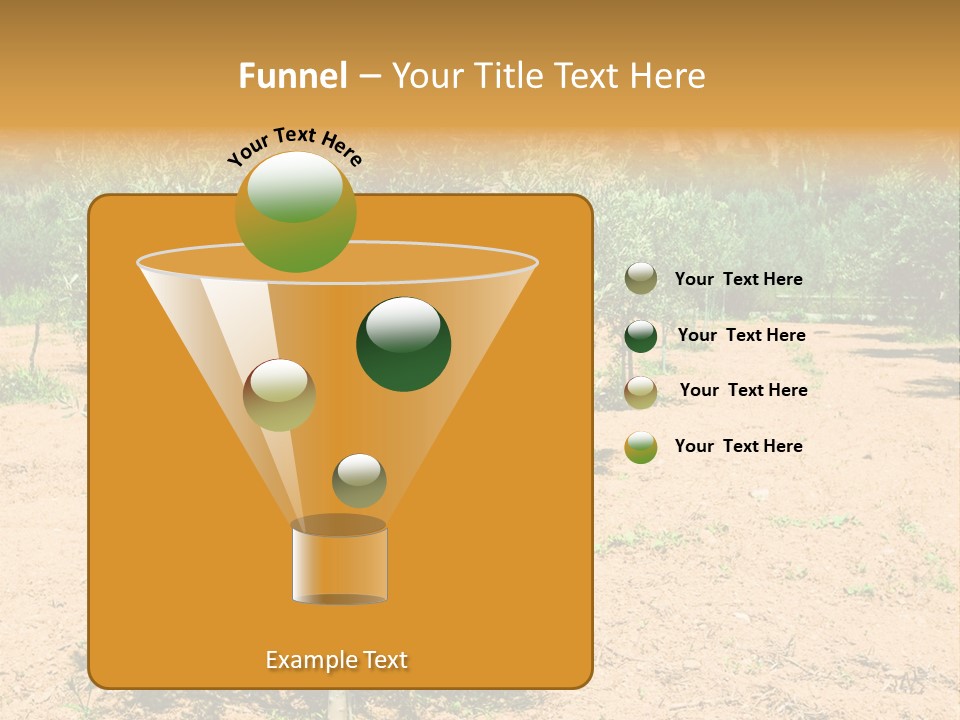 Funnel – Your Title Text Here

Your Text Here

Your Text Here

Your Text Here

Your Text Here

Your Text Here

Example Text